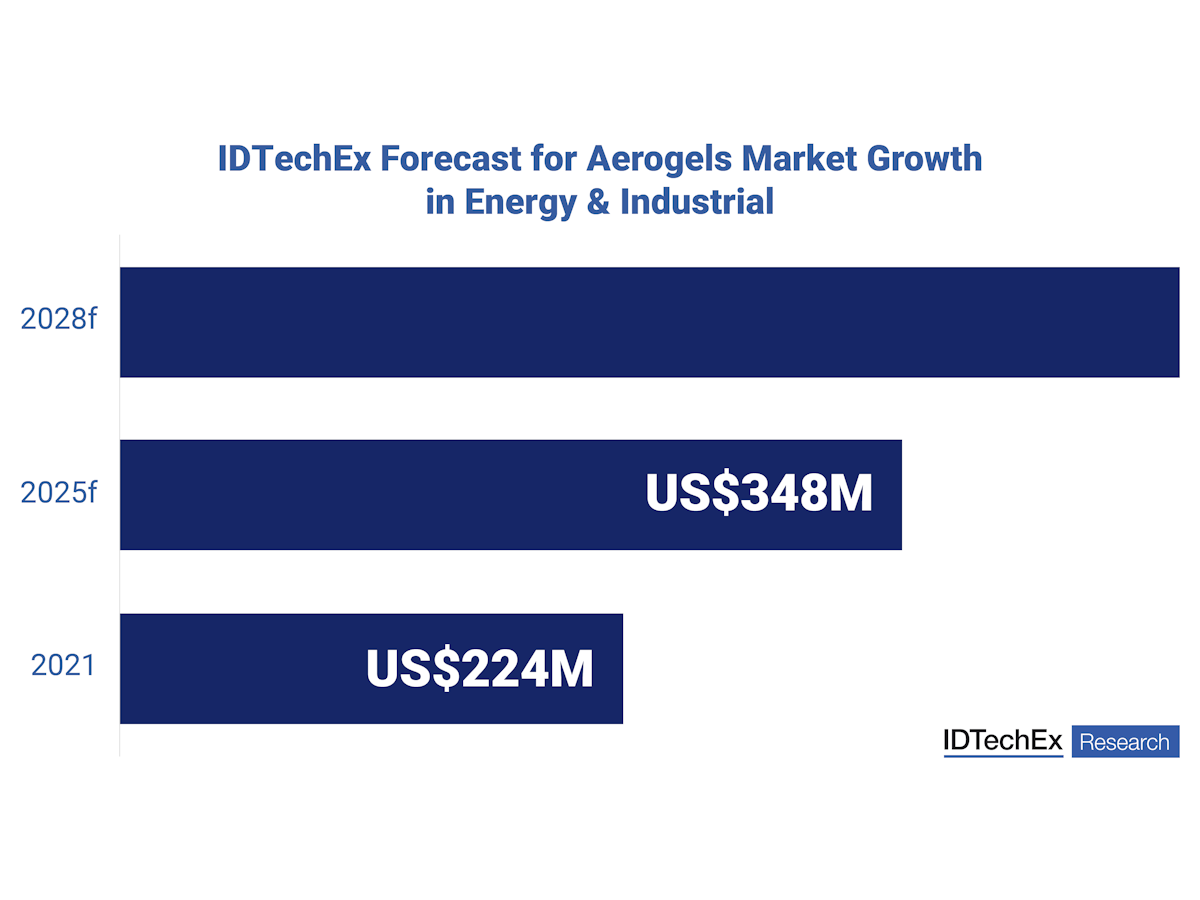 IDTechEx Forecast for Aerogels Market Growth in Energy & Industrial

2028f

2025f US$348M

2021 US$224M

IDTechEx Research